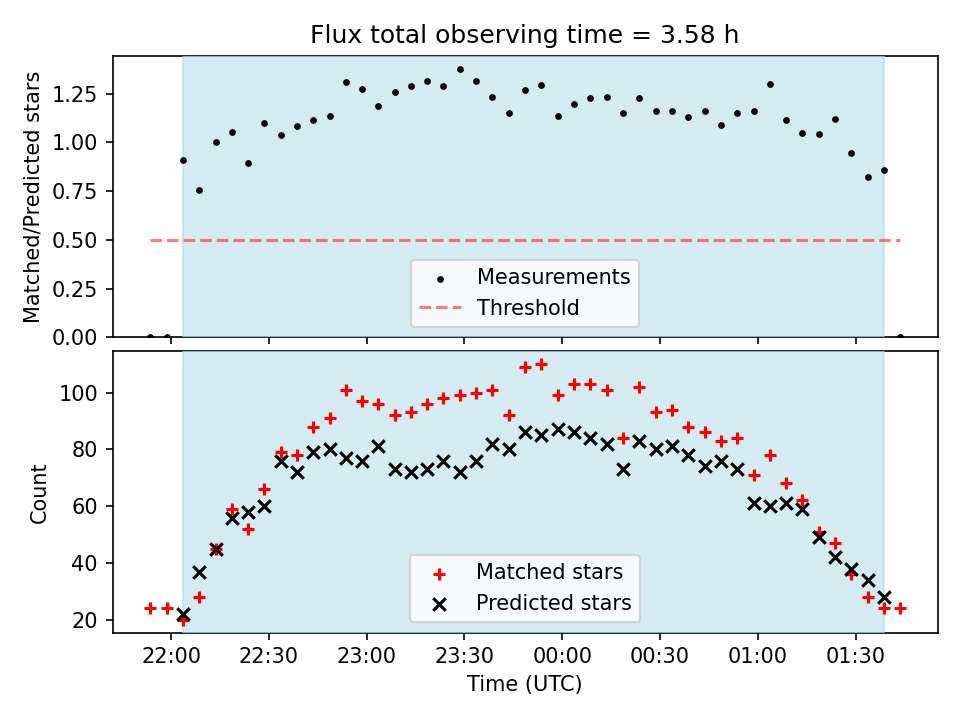 Flux total observing time = 3.58 h

Matched/Predicted stars

1.25
1.00
0.75
0.50
0.25
0.00

Measurements
Threshold

Count

100
80
60
40
20

Matched stars
Predicted stars

22:00 22:30 23:00 23:30 00:00 00:30 01:00 01:30

Time (UTC)